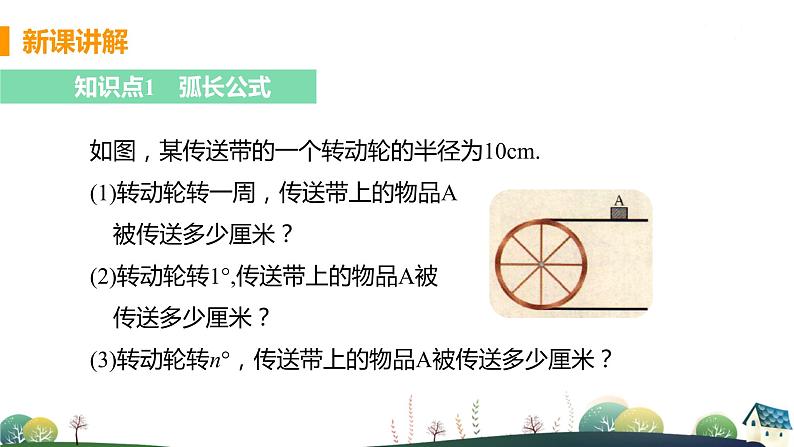 新课讲解

知识点1　弧长公式

如图，某传送带的一个转动轮的半径为10cm.

(1)转动轮转一周，传送带上的物品A被传送多少厘米？

(2)转动轮转$1°$,传送带上的物品A被传送多少厘米？

(3)转动轮转$n°$，传送带上的物品A被传送多少厘米？

A